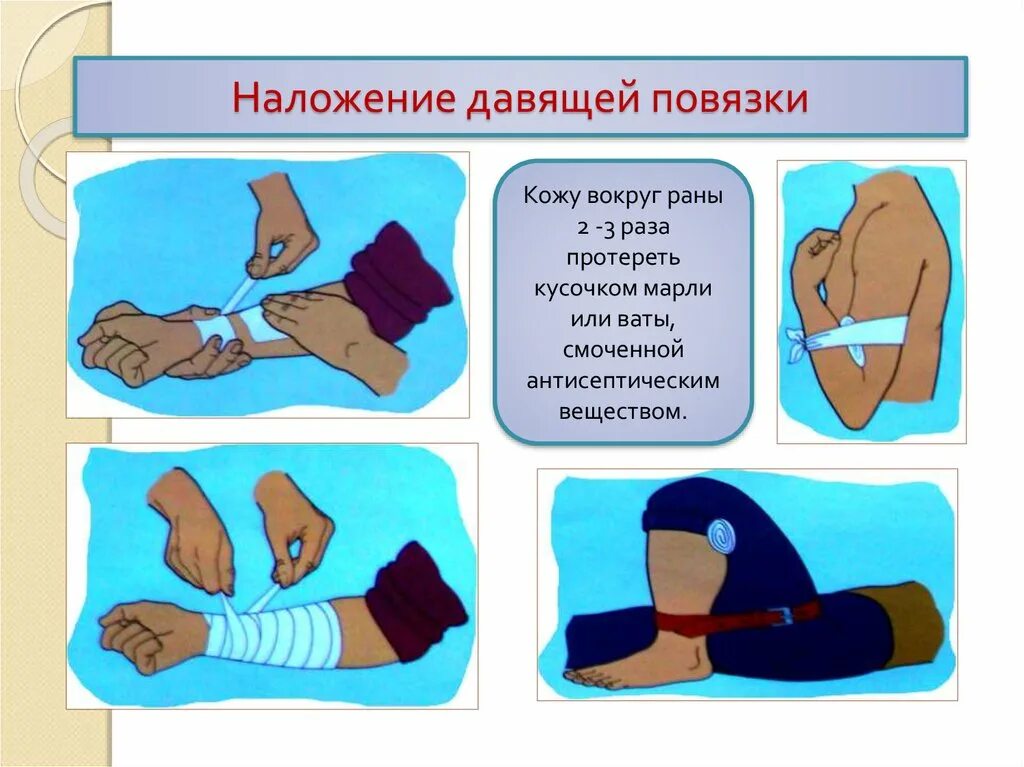 Наложение давящей повязки

Кожу вокруг раны 2 -3 раза протереть кусочком марли или ваты, смоченной антисептическим веществом.